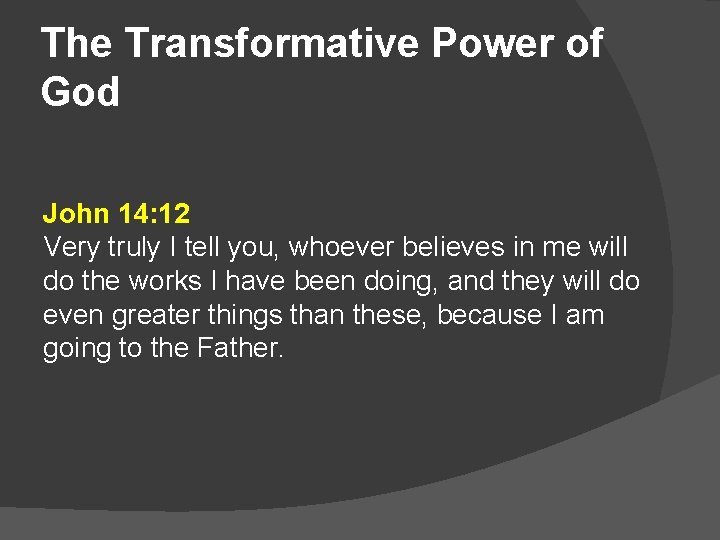 The Transformative Power of God

John 14:12
Very truly I tell you, whoever believes in me will do the works I have been doing, and they will do even greater things than these, because I am going to the Father.